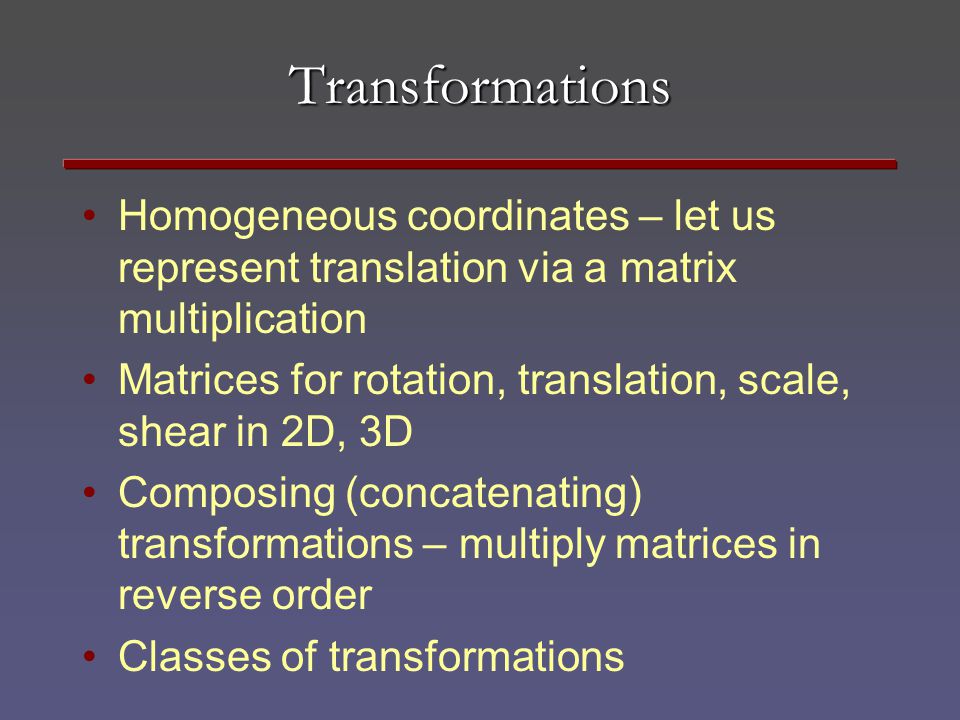 Transformations

• Homogeneous coordinates – let us represent translation via a matrix multiplication

• Matrices for rotation, translation, scale, shear in 2D, 3D

• Composing (concatenating) transformations – multiply matrices in reverse order

• Classes of transformations